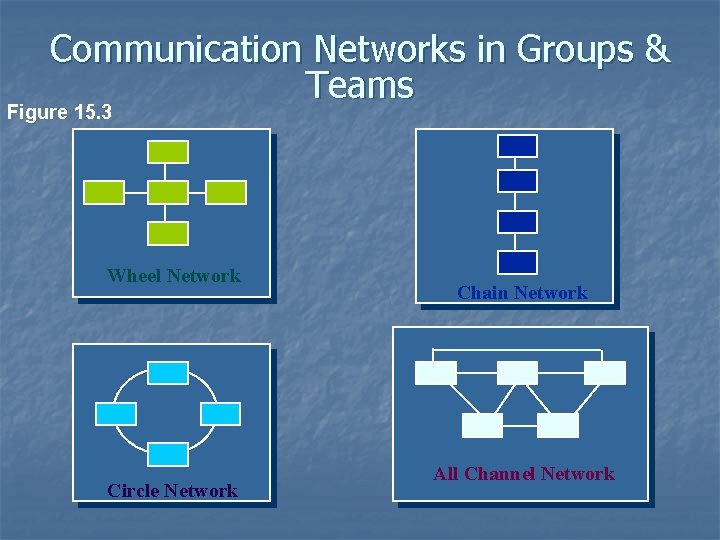 Communication Networks in Groups & Teams

Figure 15.3

Wheel Network

Chain Network

Circle Network

All Channel Network